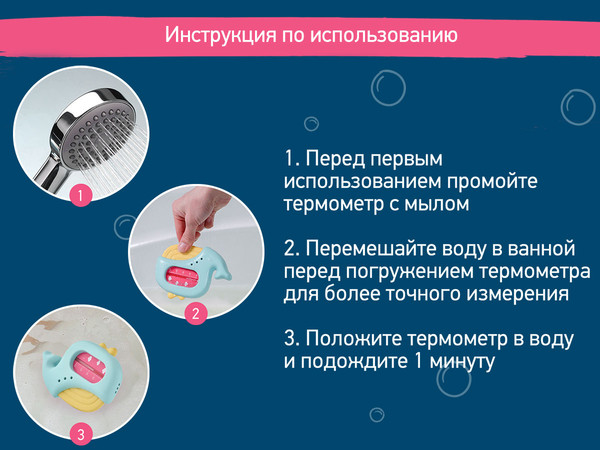 Инструкция по использованию

1

2

3

1. Перед первым использованием промойте термометр с мылом

2. Перемешайте воду в ванной перед погружением термометра для более точного измерения

3. Положите термометр в воду и подождите 1 минуту